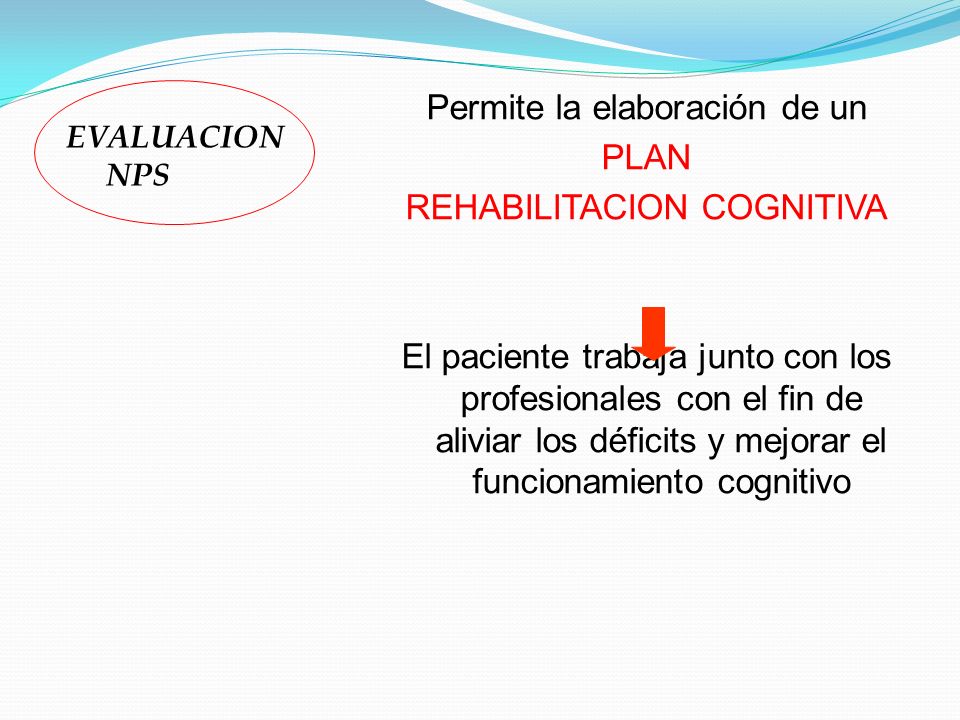 EVALUACION NPS

Permite la elaboración de un
PLAN
REHABILITACION COGNITIVA

El paciente trabaja junto con los profesionales con el fin de aliviar los déficits y mejorar el funcionamiento cognitivo